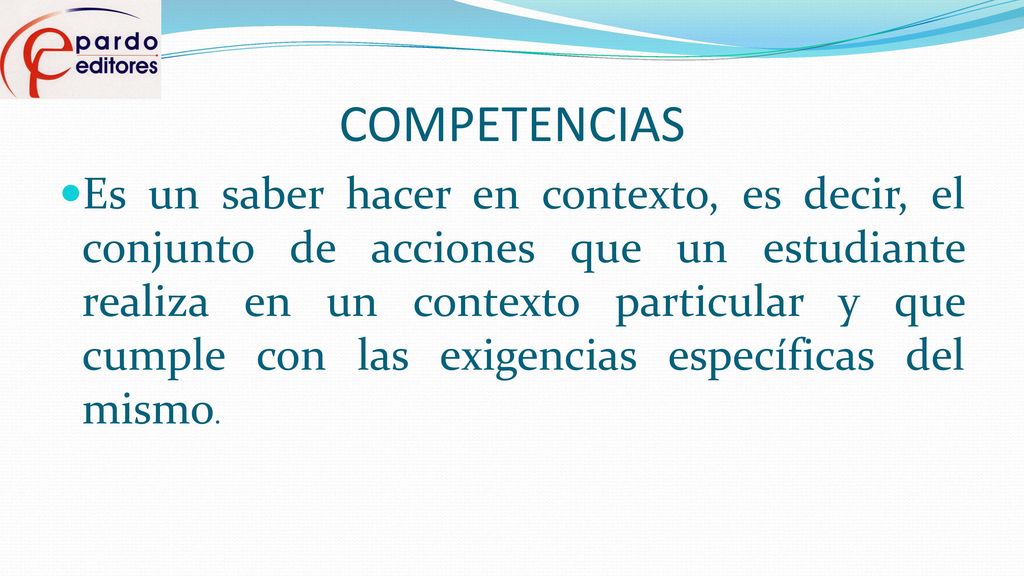 pardo
editores

COMPETENCIAS

Es un saber hacer en contexto, es decir, el conjunto de acciones que un estudiante realiza en un contexto particular y que cumple con las exigencias específicas del mismo.